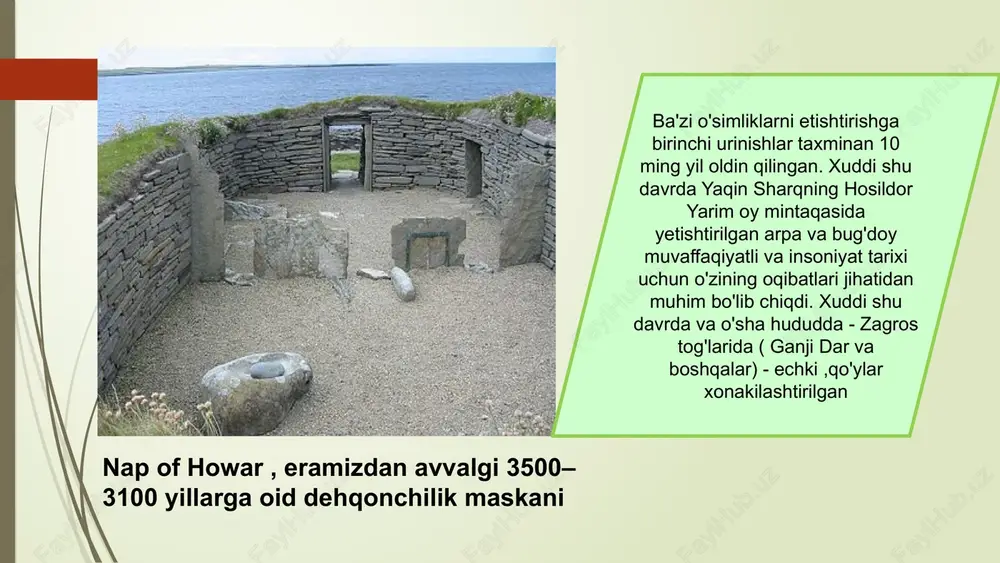 Ba'zi o'simliklarni etishtirishga birinchi urinishlar taxminan 10 ming yil oldin qilingan. Xuddi shu davrda Yaqin Sharqning Hosildor Yarim oy mintaqasida yetishtirilgan arpa va bug'doy muvaffaqiyatli va insoniyat tarixi uchun o'zining oqibatlari jihatidan muhim bo'lib chiqdi. Xuddi shu davrda va o'sha hududda - Zagros tog'larida ( Ganji Dar va boshqalar) - echki ,qo'ylar xonakilashtirilgan

Nap of Howar , eramizdan avvalgi 3500–3100 yillarga oid dehqonchilik maskani

FaylHub.uz